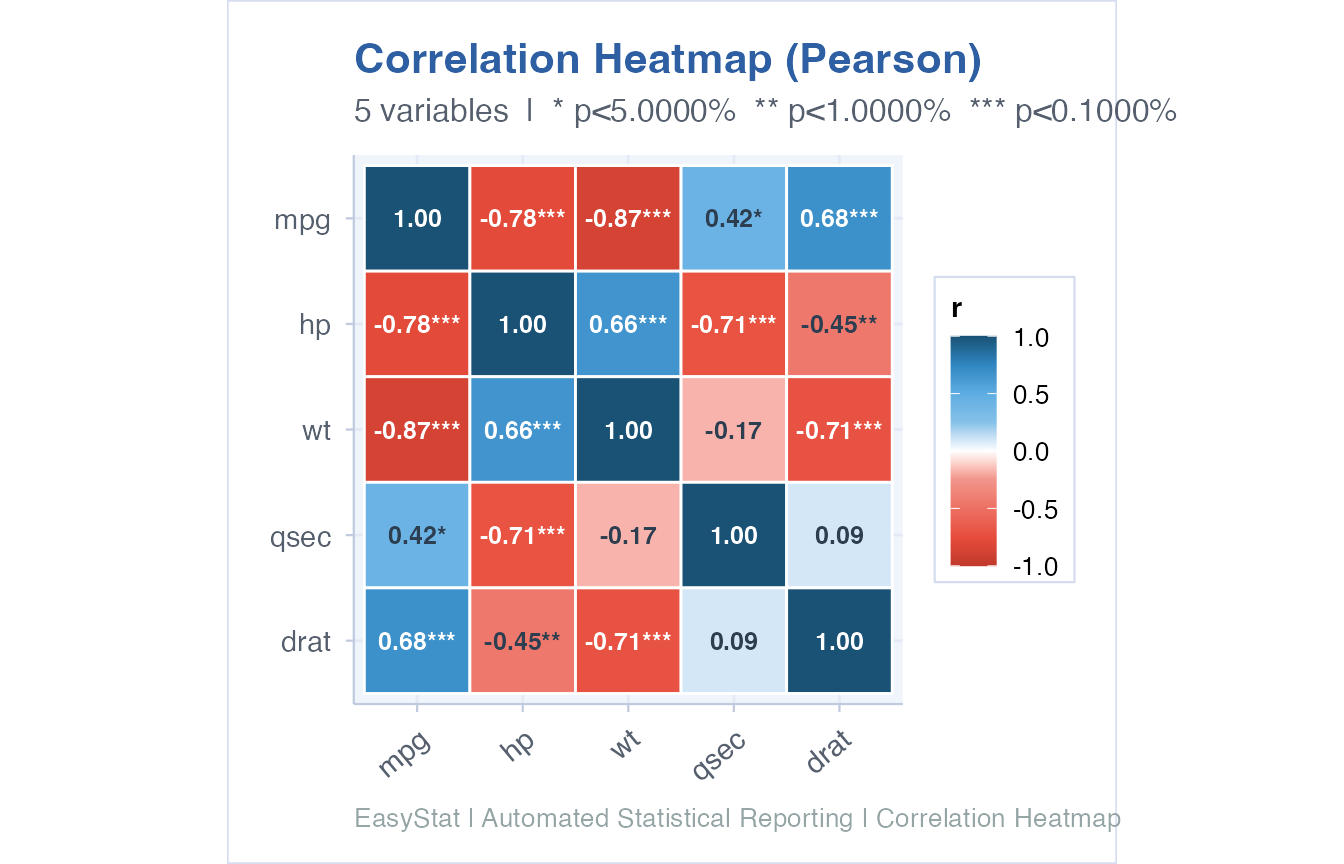 Correlation Heatmap (Pearson)

5 variables | * p<5.0000% ** p<1.0000% *** p<0.1000%

| | mpg | hp | wt | qsec | drat |
|---|---|---|---|---|---|
| mpg | 1.00 | -0.78*** | -0.87*** | 0.42* | 0.68*** |
| hp | -0.78*** | 1.00 | 0.66*** | -0.71*** | -0.45** |
| wt | -0.87*** | 0.66*** | 1.00 | -0.17 | -0.71*** |
| qsec | 0.42* | -0.71*** | -0.17 | 1.00 | 0.09 |
| drat | 0.68*** | -0.45** | -0.71*** | 0.09 | 1.00 |

r
1.0
0.5
0.0
-0.5
-1.0

EasyStat | Automated Statistical Reporting | Correlation Heatmap